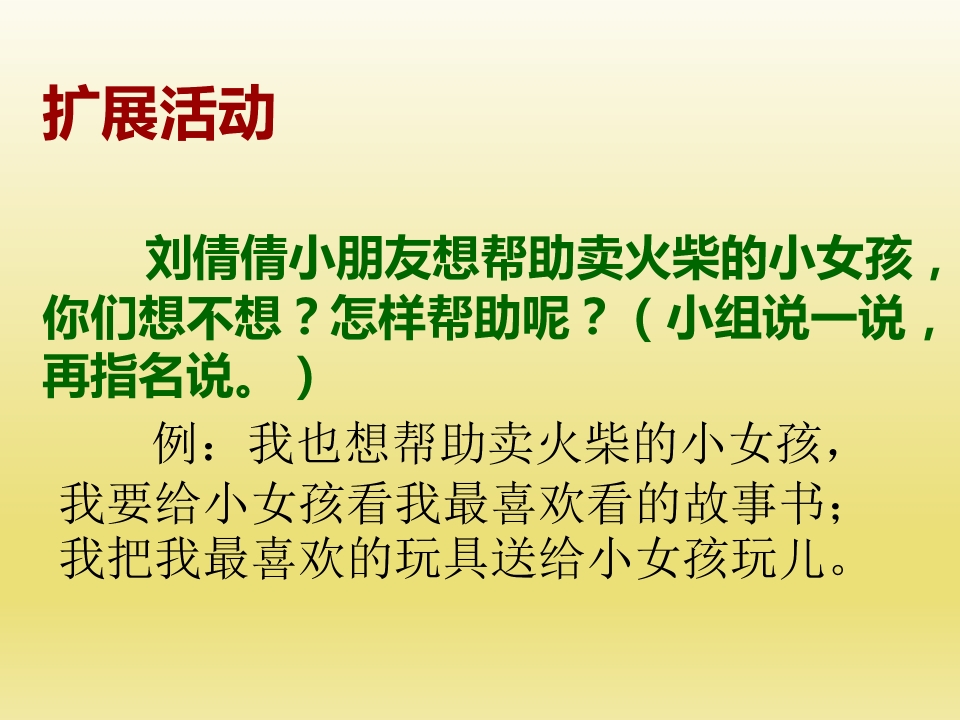 扩展活动

刘倩倩小朋友想帮助卖火柴的小女孩，你们想不想？怎样帮助呢？（小组说一说，再指名说。）

例：我也想帮助卖火柴的小女孩，我要给小女孩看我最喜欢看的故事书；我把我最喜欢的玩具送给小女孩玩儿。